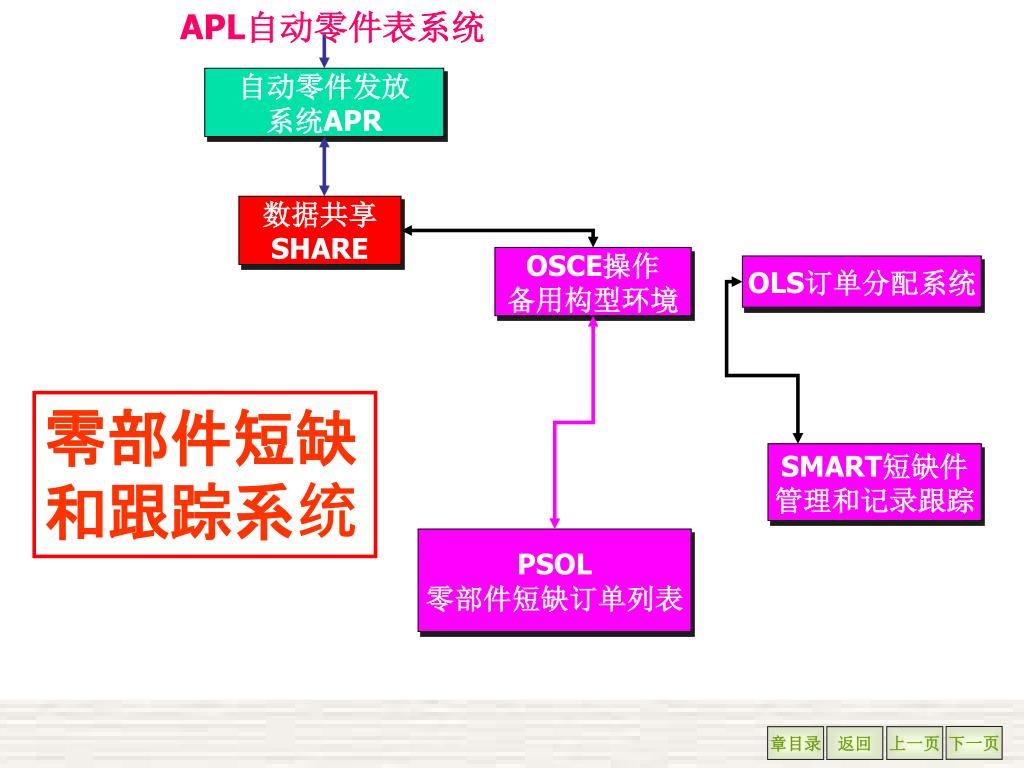 APL自动零件表系统

自动零件发放系统APR

数据共享 SHARE

OSCE操作备用构型环境

OLS订单分配系统

零部件短缺和跟踪系统

SMART短缺件管理和记录跟踪

PSOL 零部件短缺订单列表

章目录 返回 上一页 下一页